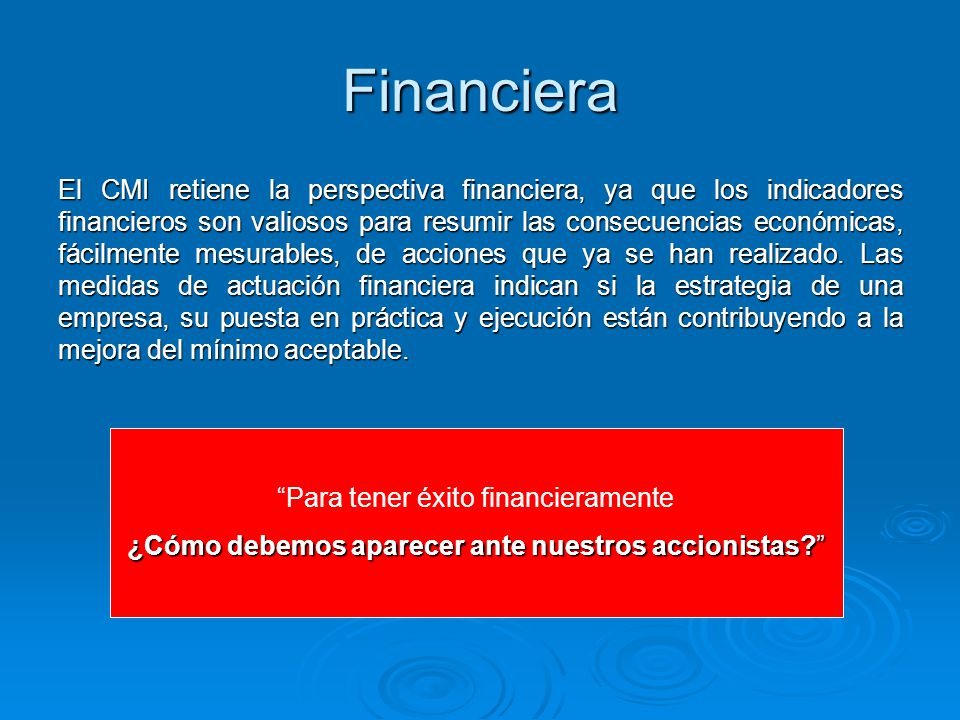 Financiera

El CMI retiene la perspectiva financiera, ya que los indicadores financieros son valiosos para resumir las consecuencias económicas, fácilmente mesurables, de acciones que ya se han realizado. Las medidas de actuación financiera indican si la estrategia de una empresa, su puesta en práctica y ejecución están contribuyendo a la mejora del mínimo aceptable.

“Para tener éxito financieramente
¿Cómo debemos aparecer ante nuestros accionistas?”